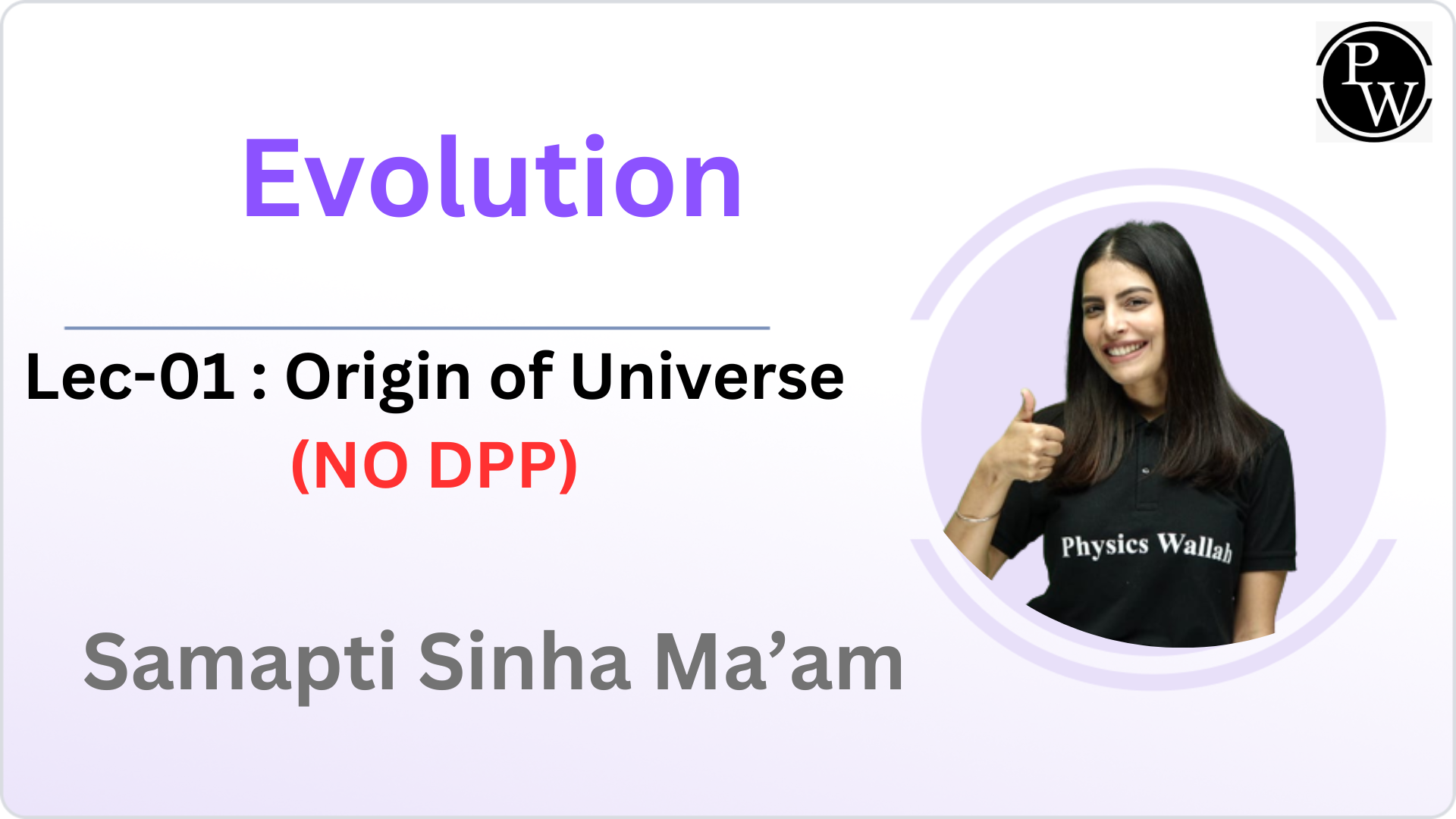 PW

Evolution

Lec-01 : Origin of Universe
(NO DPP)

Physics Wallah

Samapti Sinha Ma’am